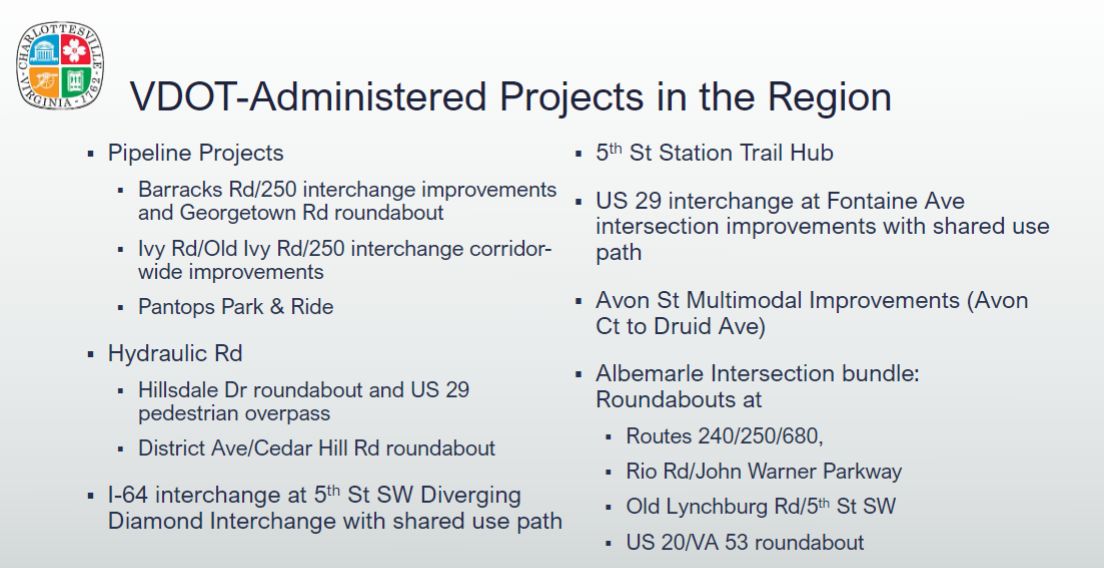 CHARLOTTESVILLE · VIRGINIA · 1762

VDOT-Administered Projects in the Region

▪ Pipeline Projects

▪ Barracks Rd/250 interchange improvements and Georgetown Rd roundabout

▪ Ivy Rd/Old Ivy Rd/250 interchange corridor-wide improvements

▪ Pantops Park & Ride

▪ Hydraulic Rd

▪ Hillsdale Dr roundabout and US 29 pedestrian overpass

▪ District Ave/Cedar Hill Rd roundabout

▪ I-64 interchange at 5$^{th}$ St SW Diverging Diamond Interchange with shared use path

▪ 5$^{th}$ St Station Trail Hub

▪ US 29 interchange at Fontaine Ave intersection improvements with shared use path

▪ Avon St Multimodal Improvements (Avon Ct to Druid Ave)

▪ Albemarle Intersection bundle: Roundabouts at

▪ Routes 240/250/680,

▪ Rio Rd/John Warner Parkway

▪ Old Lynchburg Rd/5$^{th}$ St SW

▪ US 20/VA 53 roundabout